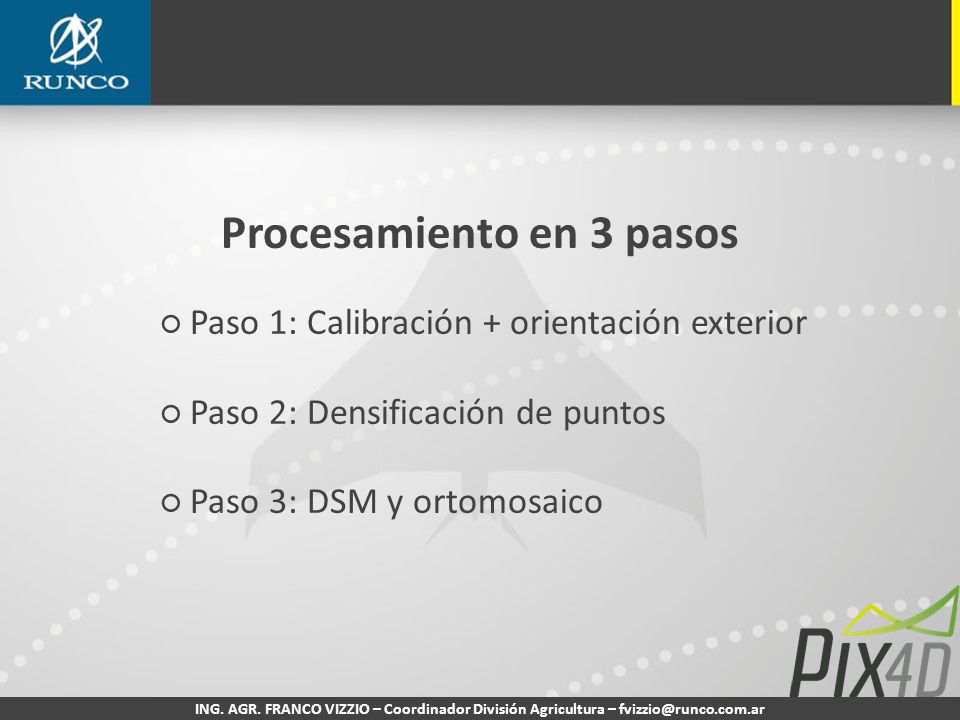 RUNCO

Procesamiento en 3 pasos

○ Paso 1: Calibración + orientación exterior

○ Paso 2: Densificación de puntos

○ Paso 3: DSM y ortomosaico

PIX4D

ING. AGR. FRANCO VIZZIO – Coordinador División Agricultura – fvizzio@runco.com.ar